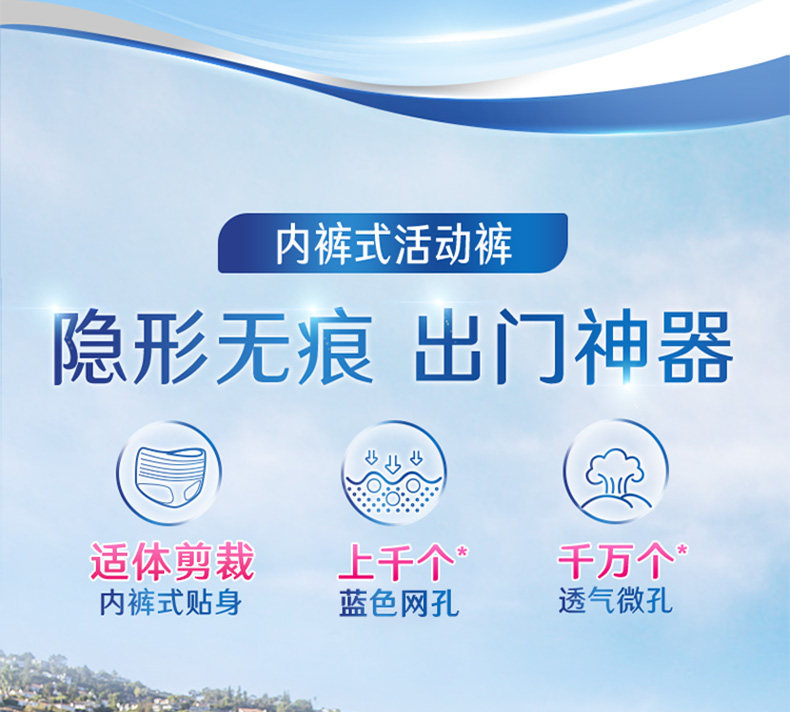 内裤式活动裤

隐形无痕 出门神器

适体剪裁
内裤式贴身

上千个*
蓝色网孔

千万个*
透气微孔